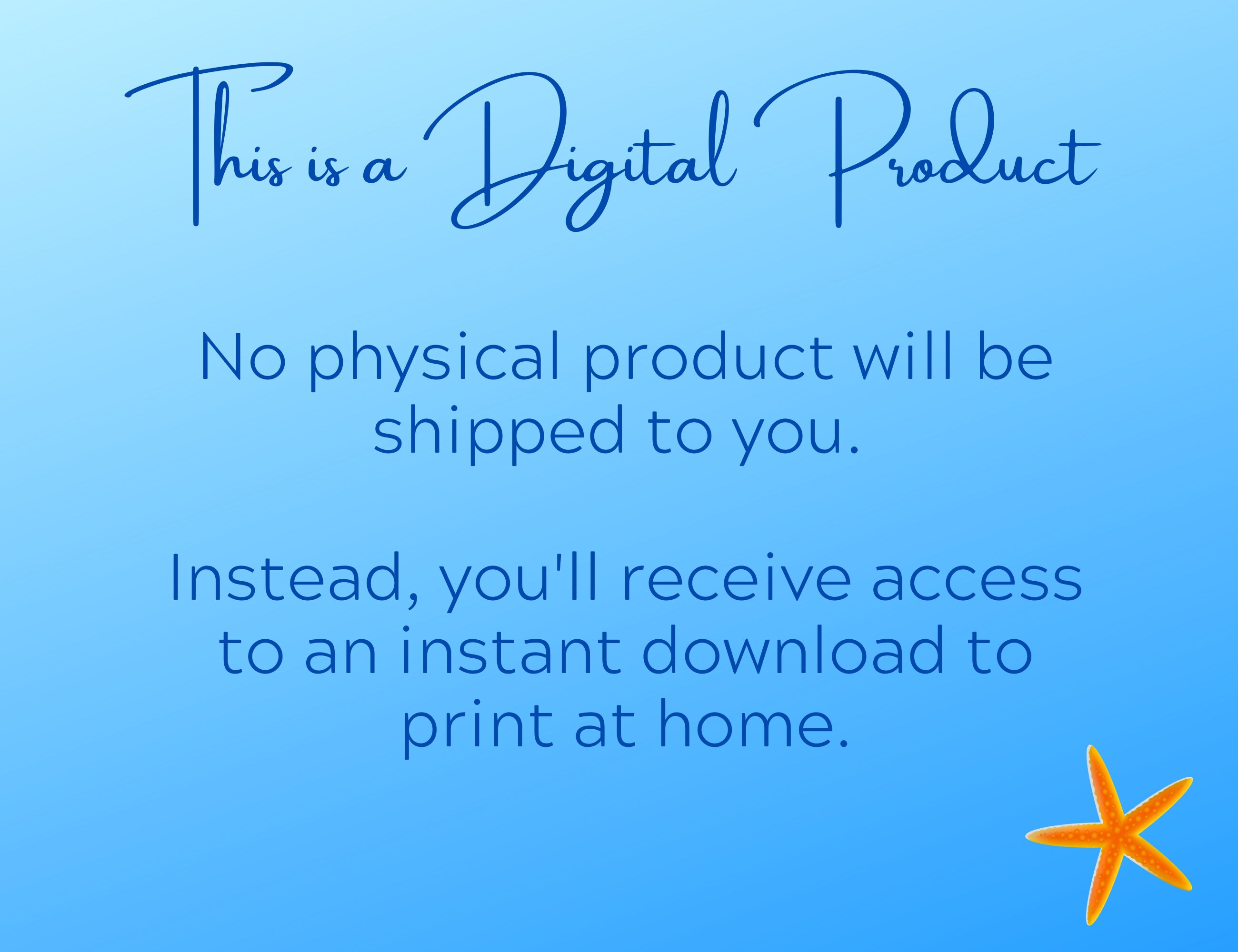 This is a Digital Product

No physical product will be shipped to you.

Instead, you'll receive access to an instant download to print at home.